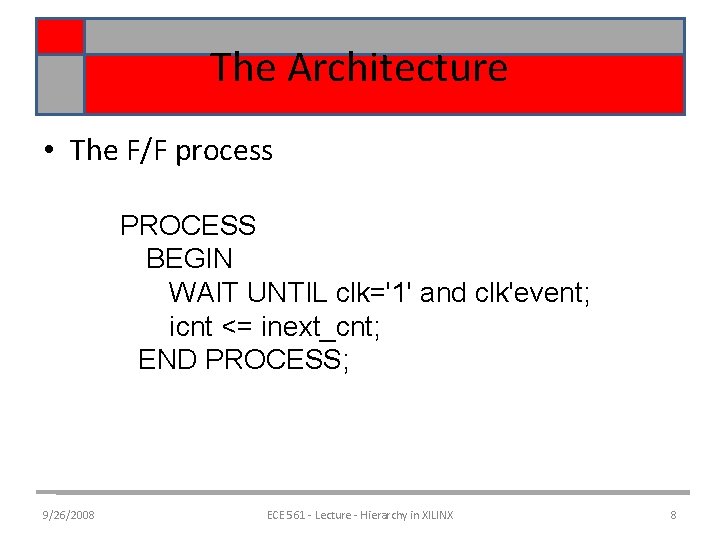 The Architecture

• The F/F process

PROCESS
  BEGIN
    WAIT UNTIL clk='1' and clk'event;
    icnt <= inext_cnt;
  END PROCESS;

9/26/2008

ECE 561 - Lecture - Hierarchy in XILINX

8